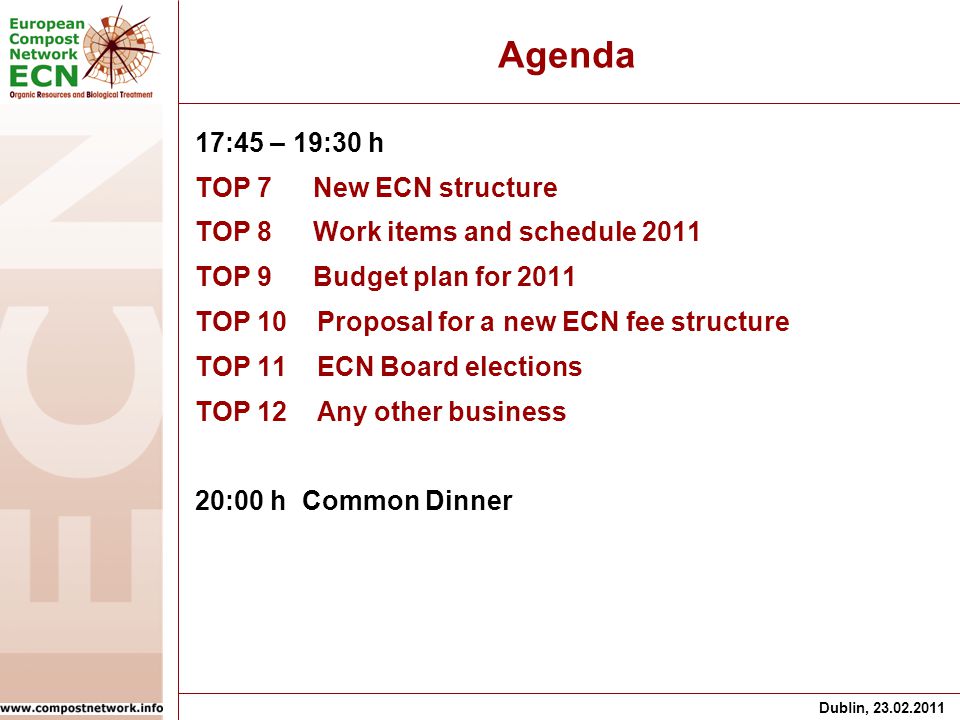 European Compost Network
ECN
Organic Resources and Biological Treatment

Agenda

17:45 – 19:30 h

TOP 7 New ECN structure

TOP 8 Work items and schedule 2011

TOP 9 Budget plan for 2011

TOP 10 Proposal for a new ECN fee structure

TOP 11 ECN Board elections

TOP 12 Any other business

20:00 h Common Dinner

ECN

www.compostnetwork.info

Dublin, 23.02.2011